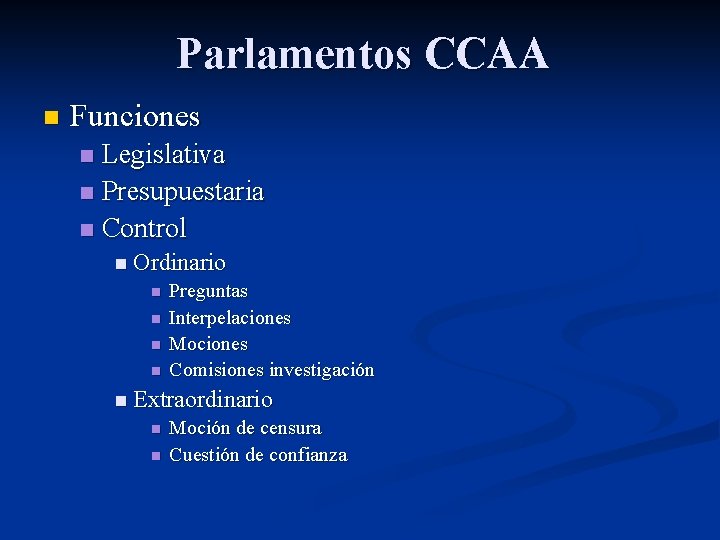 Parlamentos CCAA

- Funciones
  - Legislativa
  - Presupuestaria
  - Control
    - Ordinario
      - Preguntas
      - Interpelaciones
      - Mociones
      - Comisiones investigación
    - Extraordinario
      - Moción de censura
      - Cuestión de confianza